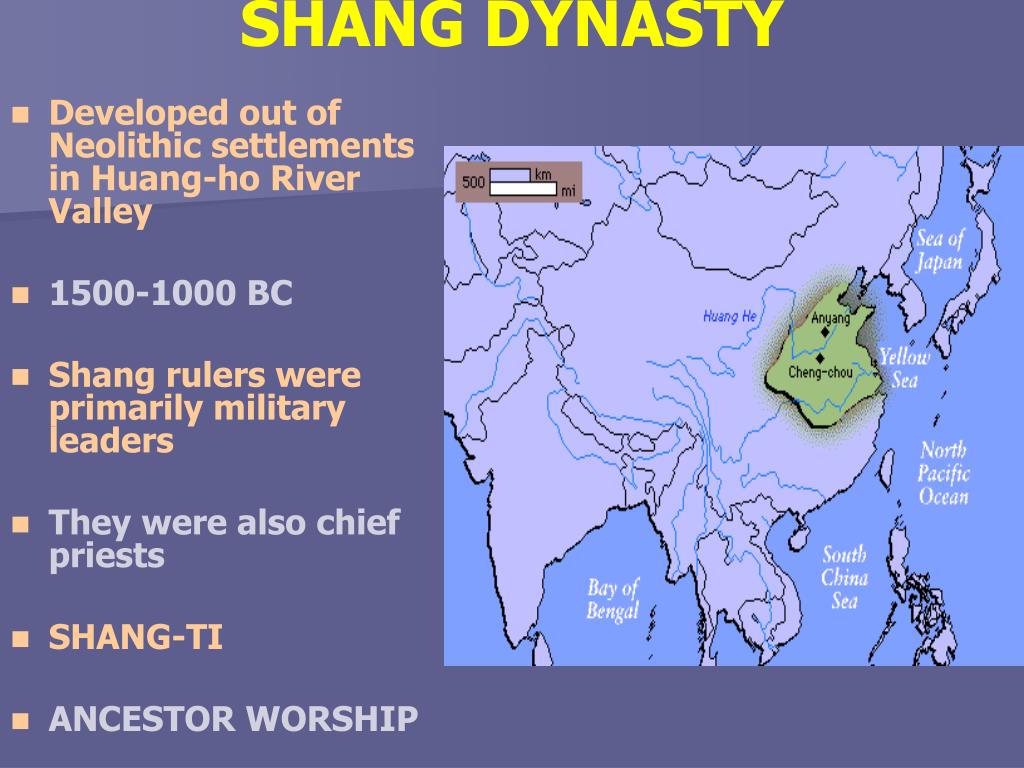 SHANG DYNASTY

• Developed out of Neolithic settlements in Huang-ho River Valley

• 1500-1000 BC

• Shang rulers were primarily military leaders

• They were also chief priests

• SHANG-TI

• ANCESTOR WORSHIP

500 km
mi

Sea of Japan

Huang He

Anyang

Cheng-chou

Yellow Sea

North Pacific Ocean

South China Sea

Bay of Bengal